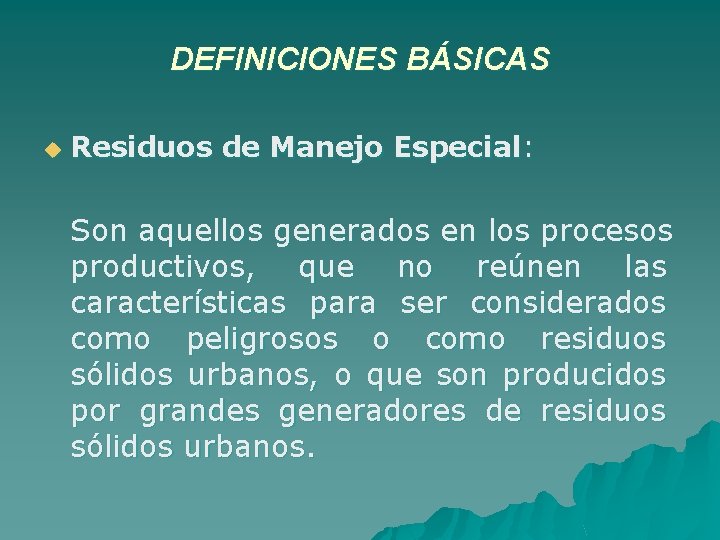 DEFINICIONES BÁSICAS

Residuos de Manejo Especial:

Son aquellos generados en los procesos productivos, que no reúnen las características para ser considerados como peligrosos o como residuos sólidos urbanos, o que son producidos por grandes generadores de residuos sólidos urbanos.